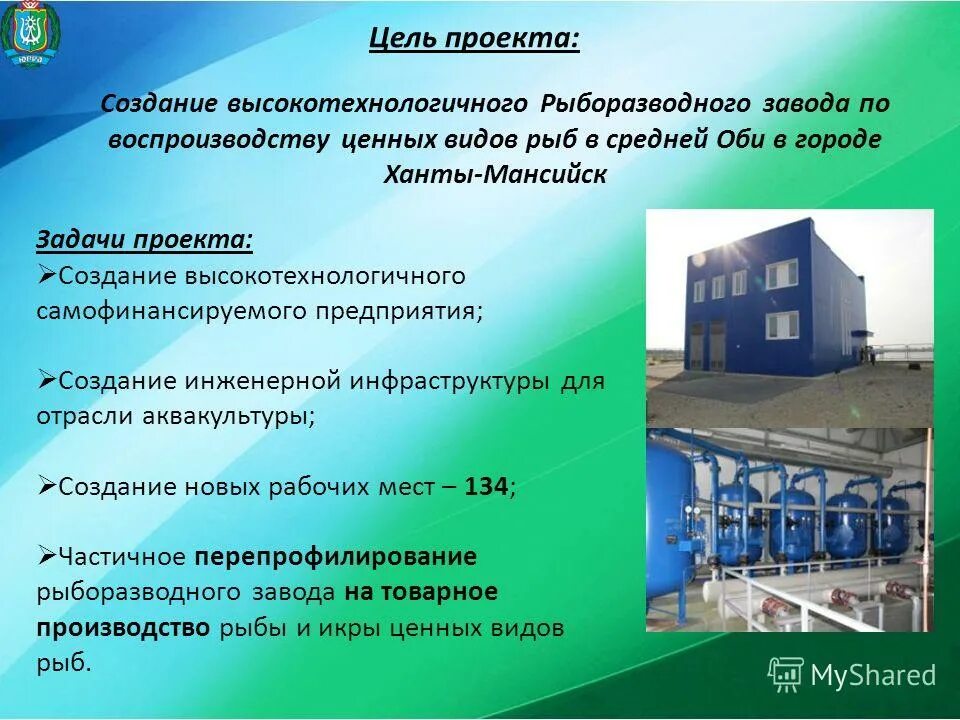 ЮГРА

Цель проекта:

Создание высокотехнологичного Рыборазводного завода по воспроизводству ценных видов рыб в средней Оби в городе Ханты-Мансийск

Задачи проекта:

➢Создание высокотехнологичного самофинансируемого предприятия;

➢Создание инженерной инфраструктуры для отрасли аквакультуры;

➢Создание новых рабочих мест – 134;

➢Частичное перепрофилирование рыборазводного завода на товарное производство рыбы и икры ценных видов рыб.

MyShared